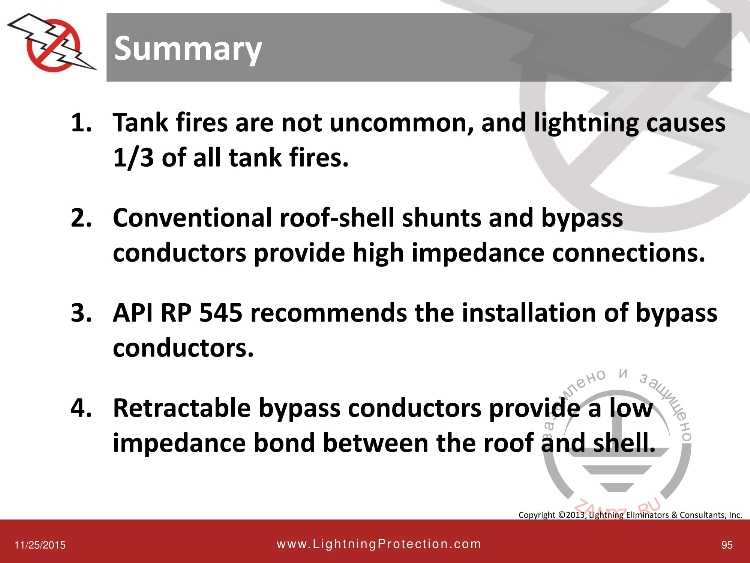 Summary

1. Tank fires are not uncommon, and lightning causes 1/3 of all tank fires.

2. Conventional roof-shell shunts and bypass conductors provide high impedance connections.

3. API RP 545 recommends the installation of bypass conductors.

4. Retractable bypass conductors provide a low impedance bond between the roof and shell.

заземлено и защищено

ZANDZ.RU

Copyright ©2013, Lightning Eliminators & Consultants, Inc.

11/25/2015

www.LightningProtection.com

95